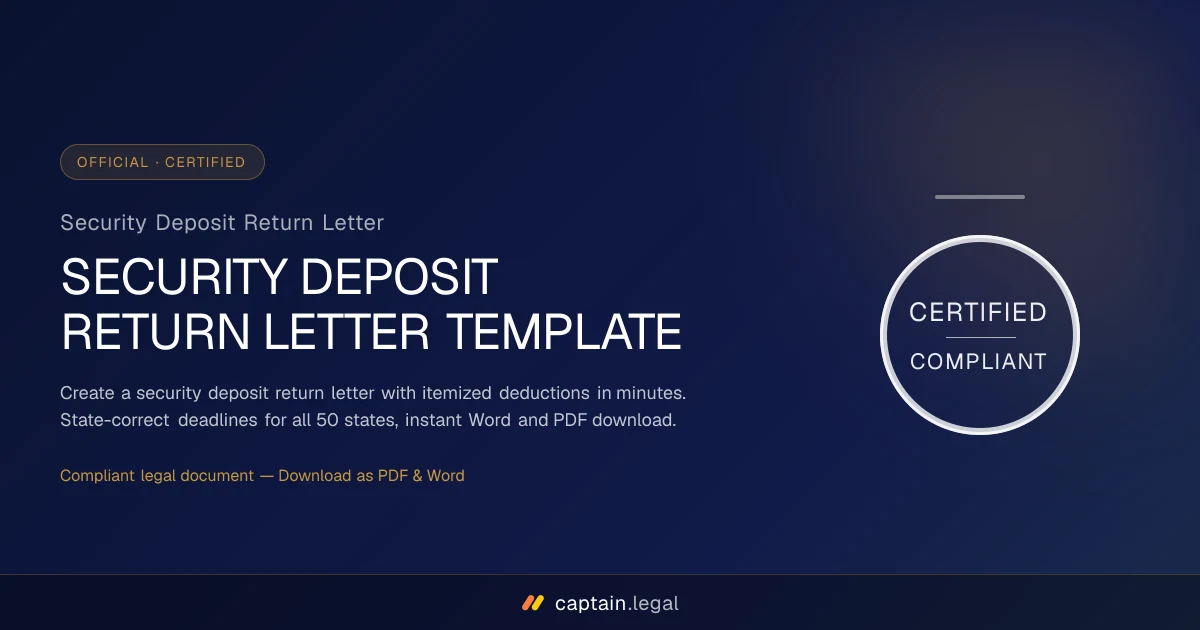 OFFICIAL · CERTIFIED

Security Deposit Return Letter

SECURITY DEPOSIT RETURN LETTER TEMPLATE

Create a security deposit return letter with itemized deductions in minutes. State-correct deadlines for all 50 states, instant Word and PDF download.

Compliant legal document — Download as PDF & Word

CERTIFIED

COMPLIANT

captain.legal